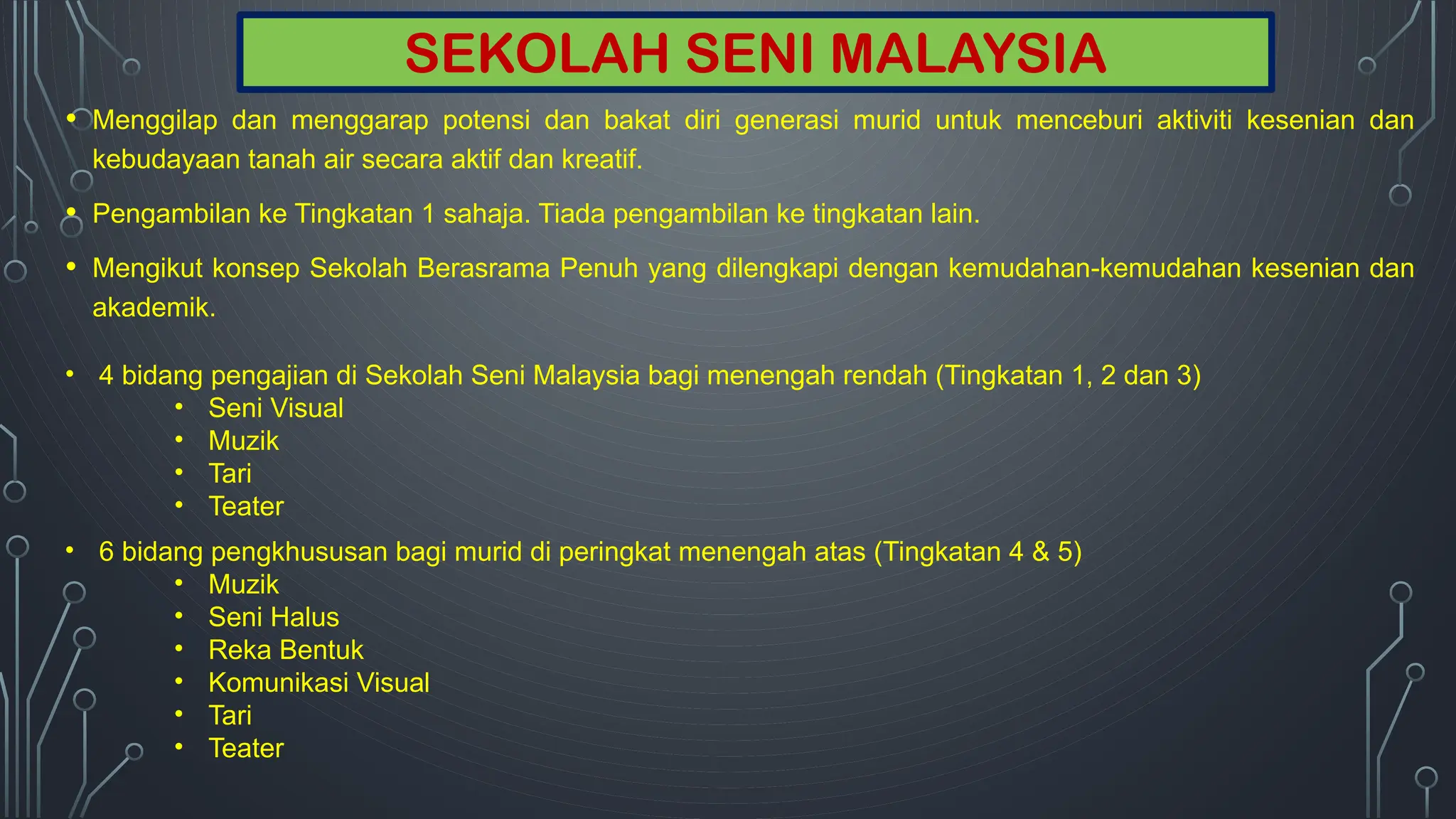 SEKOLAH SENI MALAYSIA

• Menggilap dan menggarap potensi dan bakat diri generasi murid untuk menceburi aktiviti kesenian dan kebudayaan tanah air secara aktif dan kreatif.

• Pengambilan ke Tingkatan 1 sahaja. Tiada pengambilan ke tingkatan lain.

• Mengikut konsep Sekolah Berasrama Penuh yang dilengkapi dengan kemudahan-kemudahan kesenian dan akademik.

• 4 bidang pengajian di Sekolah Seni Malaysia bagi menengah rendah (Tingkatan 1, 2 dan 3)
  • Seni Visual
  • Muzik
  • Tari
  • Teater

• 6 bidang pengkhususan bagi murid di peringkat menengah atas (Tingkatan 4 & 5)
  • Muzik
  • Seni Halus
  • Reka Bentuk
  • Komunikasi Visual
  • Tari
  • Teater